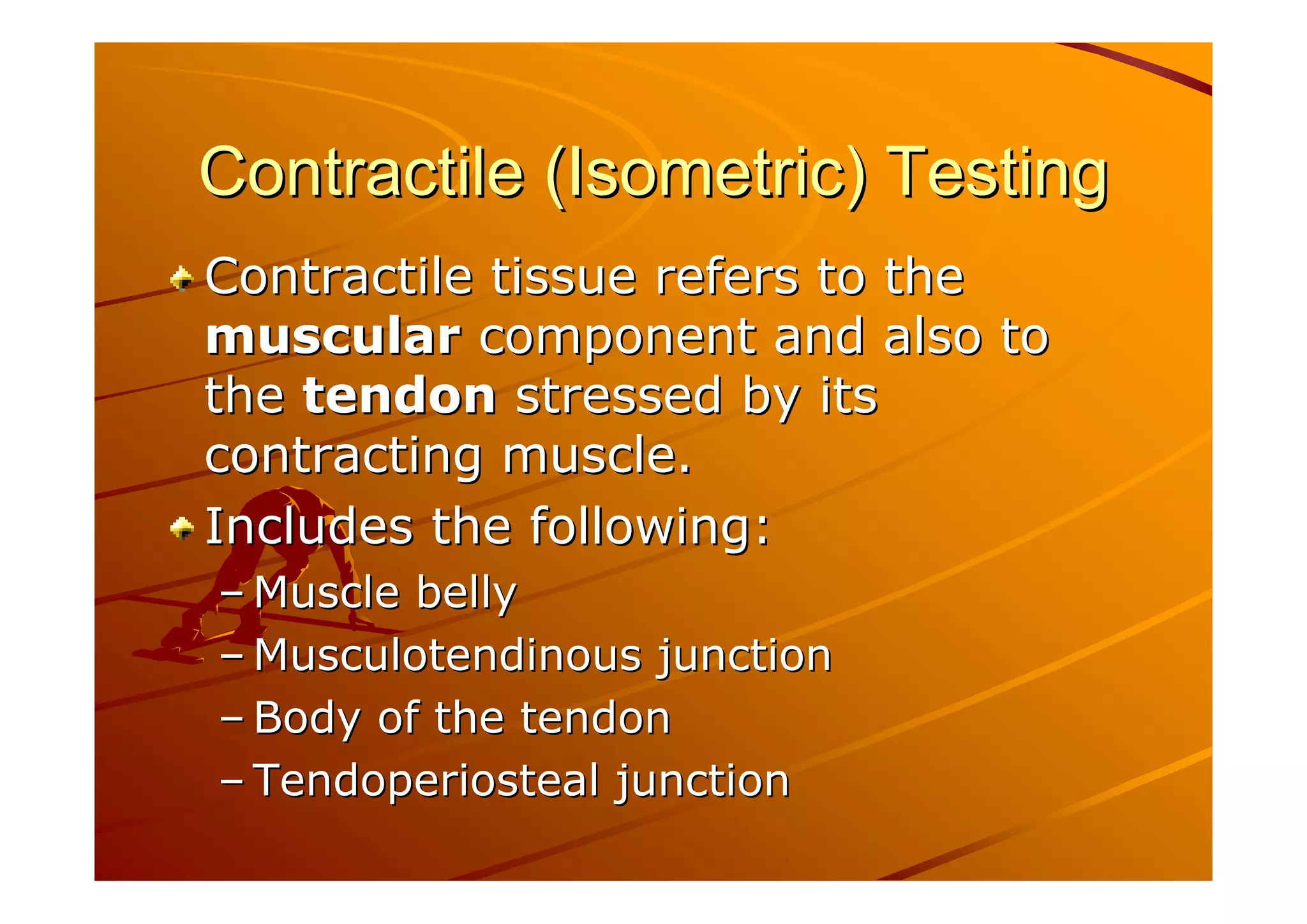 Contractile (Isometric) Testing

Contractile tissue refers to the muscular component and also to the tendon stressed by its contracting muscle.

Includes the following:

– Muscle belly
– Musculotendinous junction
– Body of the tendon
– Tendoperiosteal junction